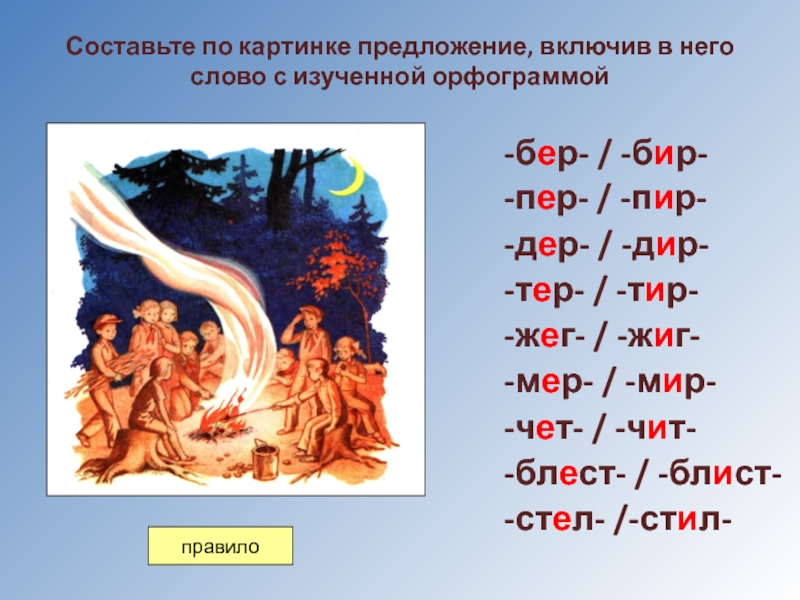 Составьте по картинке предложение, включив в него слово с изученной орфограммой

-бер- / -бир-
-пер- / -пир-
-дер- / -дир-
-тер- / -тир-
-жег- / -жиг-
-мер- / -мир-
-чет- / -чит-
-блест- / -блист-
-стел- /-стил-

правило